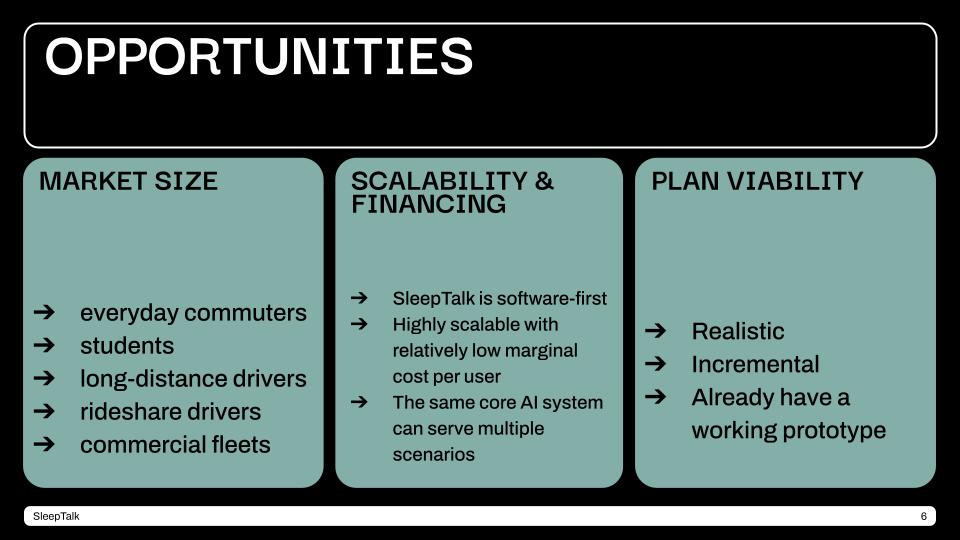 OPPORTUNITIES

MARKET SIZE

➔ everyday commuters
➔ students
➔ long-distance drivers
➔ rideshare drivers
➔ commercial fleets

SCALABILITY & FINANCING

➔ SleepTalk is software-first
➔ Highly scalable with relatively low marginal cost per user
➔ The same core AI system can serve multiple scenarios

PLAN VIABILITY

➔ Realistic
➔ Incremental
➔ Already have a working prototype

SleepTalk

6